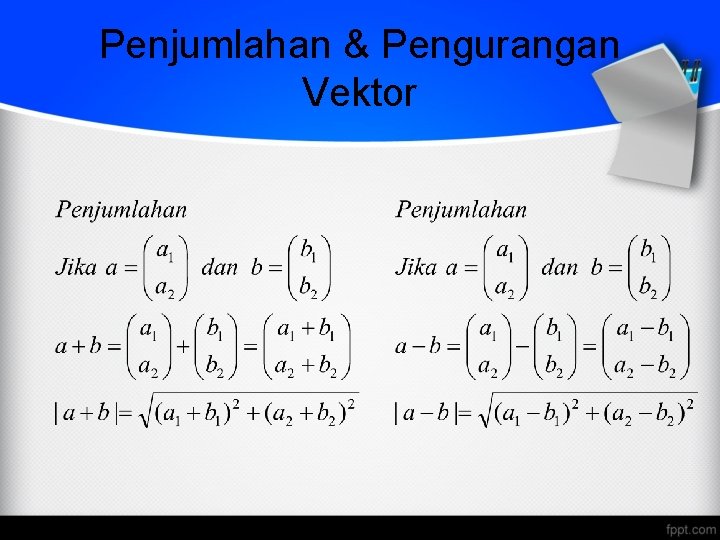 Penjumlahan & Pengurangan Vektor

Penjumlahan

Jika $a = \begin{pmatrix} a_1 \\ a_2 \end{pmatrix}$ dan $b = \begin{pmatrix} b_1 \\ b_2 \end{pmatrix}$

$a + b = \begin{pmatrix} a_1 \\ a_2 \end{pmatrix} + \begin{pmatrix} b_1 \\ b_2 \end{pmatrix} = \begin{pmatrix} a_1 + b_1 \\ a_2 + b_2 \end{pmatrix}$

$|a + b| = \sqrt{(a_1 + b_1)^2 + (a_2 + b_2)^2}$

Penjumlahan

Jika $a = \begin{pmatrix} a_1 \\ a_2 \end{pmatrix}$ dan $b = \begin{pmatrix} b_1 \\ b_2 \end{pmatrix}$

$a - b = \begin{pmatrix} a_1 \\ a_2 \end{pmatrix} - \begin{pmatrix} b_1 \\ b_2 \end{pmatrix} = \begin{pmatrix} a_1 - b_1 \\ a_2 - b_2 \end{pmatrix}$

$|a - b| = \sqrt{(a_1 - b_1)^2 + (a_2 - b_2)^2}$

fppt.com